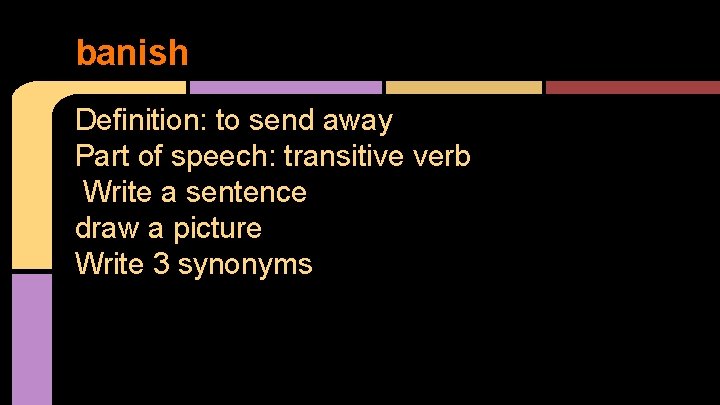 banish

Definition: to send away
Part of speech: transitive verb
Write a sentence
draw a picture
Write 3 synonyms